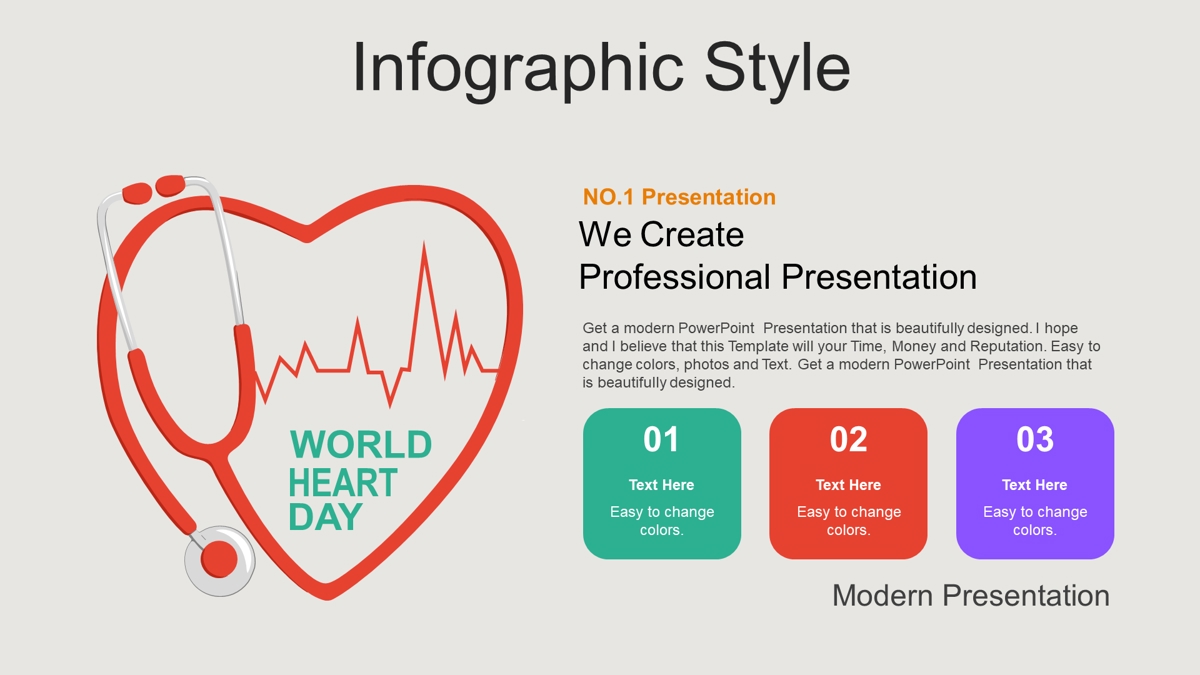 Infographic Style

WORLD HEART DAY

NO.1 Presentation

We Create
Professional Presentation

Get a modern PowerPoint Presentation that is beautifully designed. I hope and I believe that this Template will your Time, Money and Reputation. Easy to change colors, photos and Text. Get a modern PowerPoint Presentation that is beautifully designed.

01
Text Here
Easy to change colors.

02
Text Here
Easy to change colors.

03
Text Here
Easy to change colors.

Modern Presentation